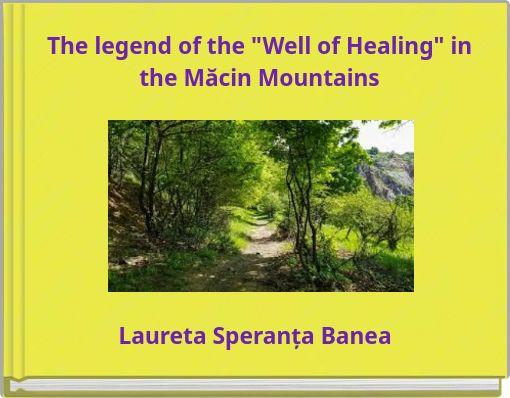 The legend of the "Well of Healing" in the Măcin Mountains

Laureta Speranța Banea